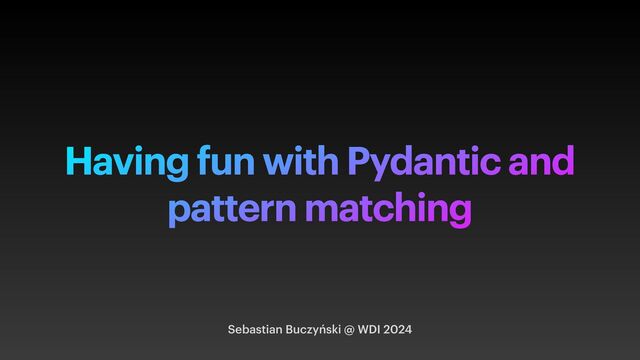 Having fun with Pydantic and pattern matching

Sebastian Buczyński @ WDI 2024